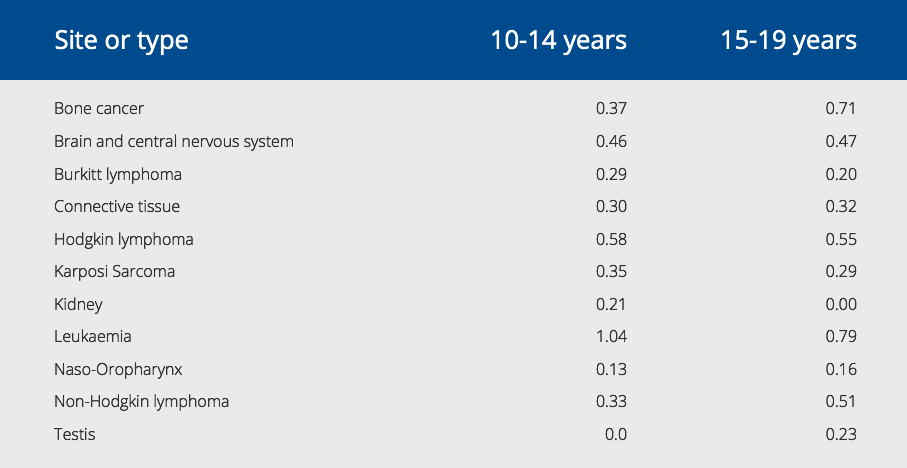 | Site or type | 10-14 years | 15-19 years |
|---|---|---|
| Bone cancer | 0.37 | 0.71 |
| Brain and central nervous system | 0.46 | 0.47 |
| Burkitt lymphoma | 0.29 | 0.20 |
| Connective tissue | 0.30 | 0.32 |
| Hodgkin lymphoma | 0.58 | 0.55 |
| Karposi Sarcoma | 0.35 | 0.29 |
| Kidney | 0.21 | 0.00 |
| Leukaemia | 1.04 | 0.79 |
| Naso-Oropharynx | 0.13 | 0.16 |
| Non-Hodgkin lymphoma | 0.33 | 0.51 |
| Testis | 0.0 | 0.23 |